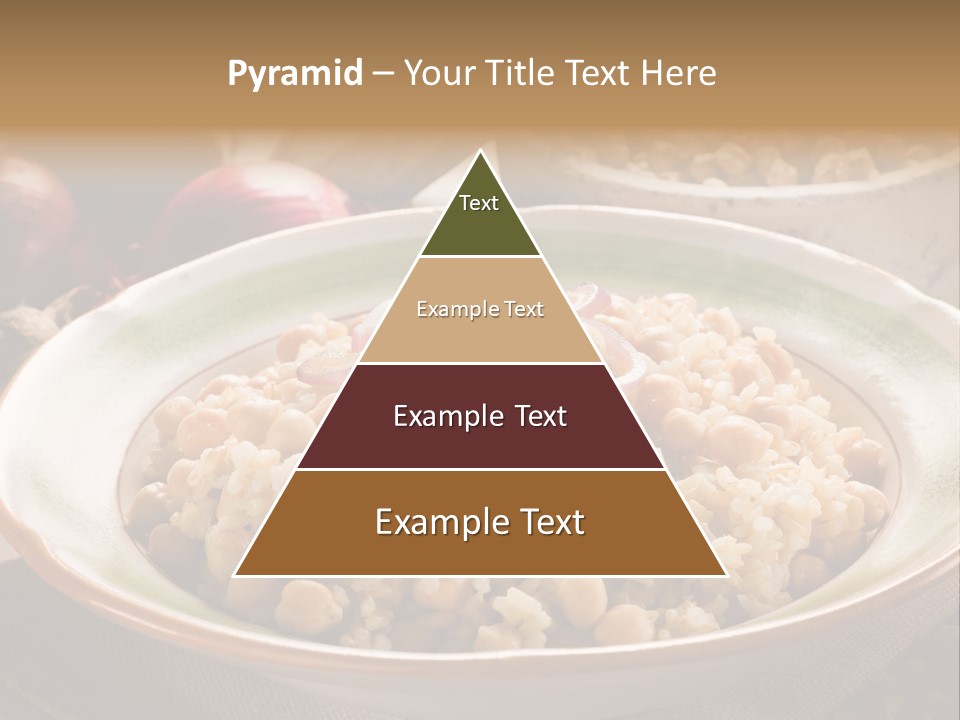 Pyramid – Your Title Text Here

Text

Example Text

Example Text

Example Text